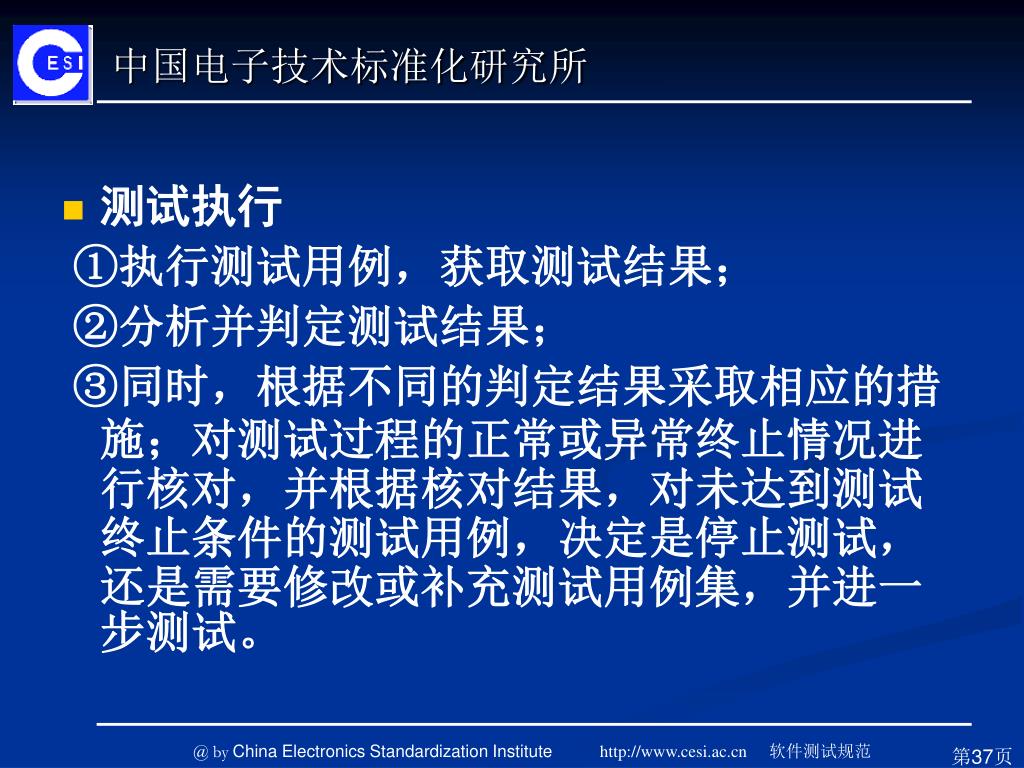 CESI

中国电子技术标准化研究所

测试执行

①执行测试用例，获取测试结果；

②分析并判定测试结果；

③同时，根据不同的判定结果采取相应的措施；对测试过程的正常或异常终止情况进行核对，并根据核对结果，对未达到测试终止条件的测试用例，决定是停止测试，还是需要修改或补充测试用例集，并进一步测试。

@ by China Electronics Standardization Institute http://www.cesi.ac.cn 软件测试规范 第37页